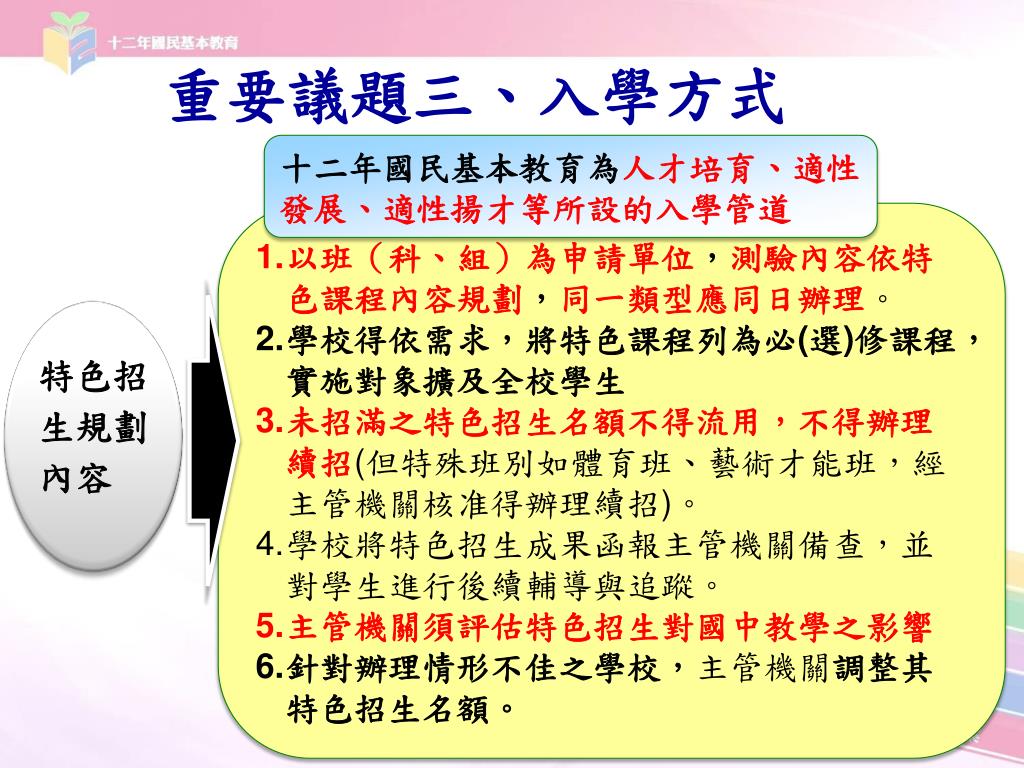 十二年國民基本教育

重要議題三、入學方式

十二年國民基本教育為人才培育、適性發展、適性揚才等所設的入學管道

特色招生規劃內容

1.以班（科、組）為申請單位，測驗內容依特色課程內容規劃，同一類型應同日辦理。

2.學校得依需求，將特色課程列為必(選)修課程，實施對象擴及全校學生

3.未招滿之特色招生名額不得流用，不得辦理續招(但特殊班別如體育班、藝術才能班，經主管機關核准得辦理續招)。

4.學校將特色招生成果函報主管機關備查，並對學生進行後續輔導與追蹤。

5.主管機關須評估特色招生對國中教學之影響

6.針對辦理情形不佳之學校，主管機關調整其特色招生名額。